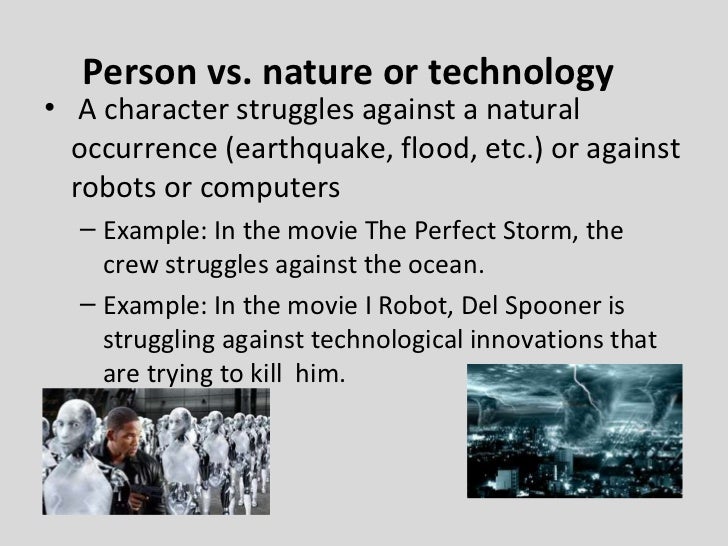 Person vs. nature or technology

• A character struggles against a natural occurrence (earthquake, flood, etc.) or against robots or computers

– Example: In the movie The Perfect Storm, the crew struggles against the ocean.

– Example: In the movie I Robot, Del Spooner is struggling against technological innovations that are trying to kill him.